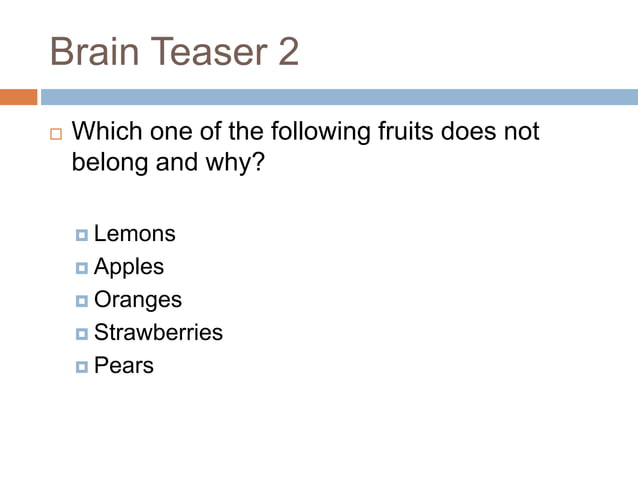 Brain Teaser 2

Which one of the following fruits does not belong and why?

Lemons
Apples
Oranges
Strawberries
Pears